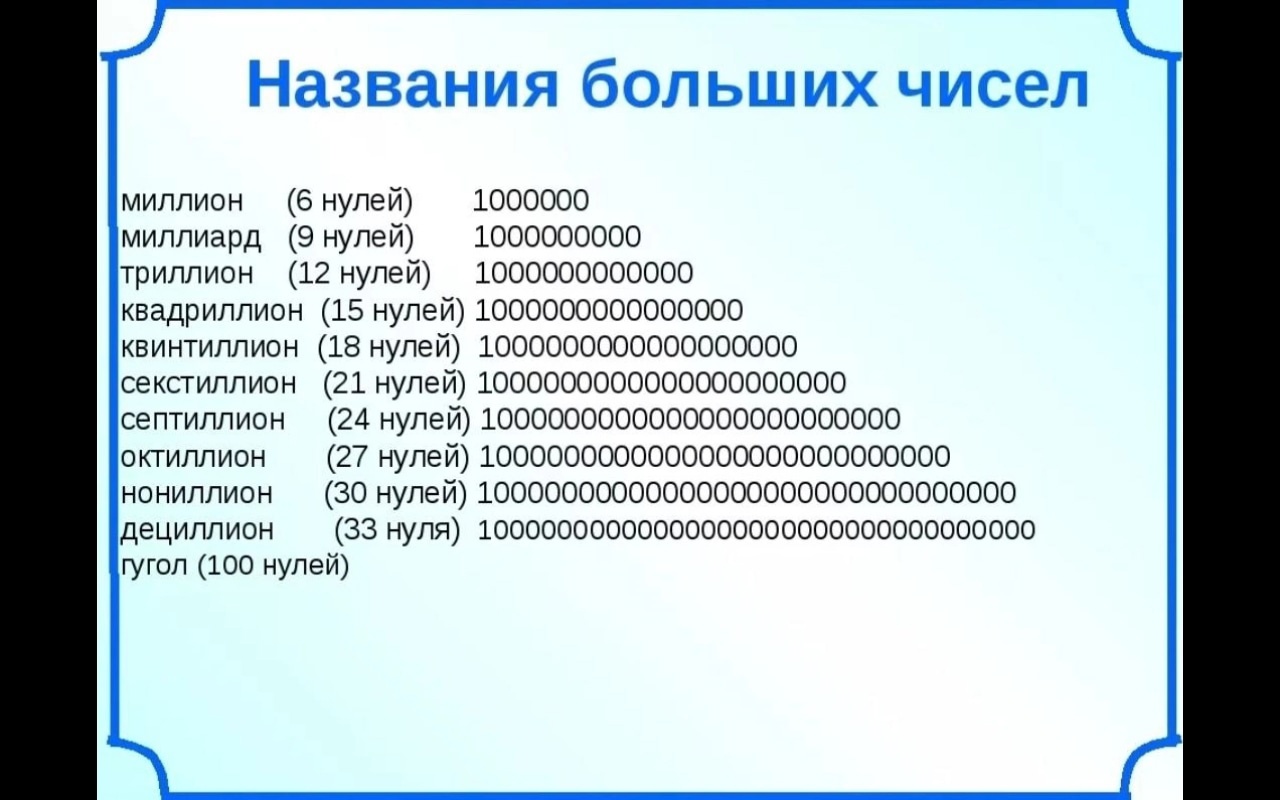 Названия больших чисел

миллион (6 нулей) 1000000
миллиард (9 нулей) 1000000000
триллион (12 нулей) 1000000000000
квадриллион (15 нулей) 1000000000000000
квинтиллион (18 нулей) 1000000000000000000
секстиллион (21 нулей) 1000000000000000000000
септиллион (24 нулей) 1000000000000000000000000
октиллион (27 нулей) 1000000000000000000000000000
нониллион (30 нулей) 1000000000000000000000000000000
дециллион (33 нуля) 1000000000000000000000000000000000
гугол (100 нулей)